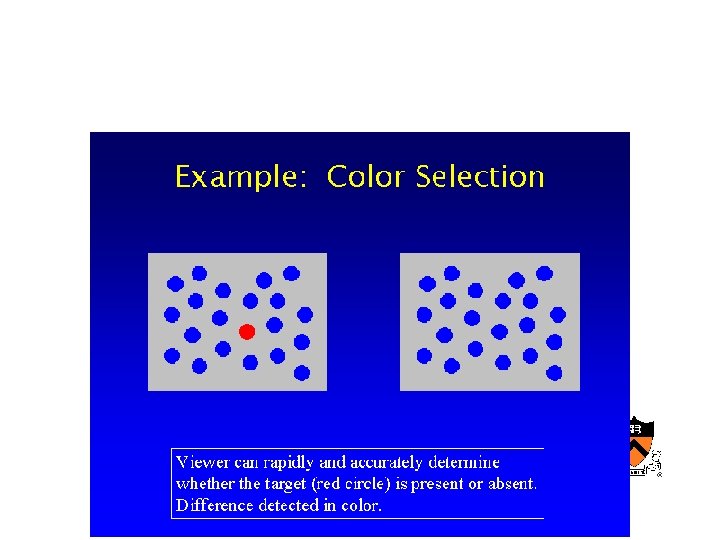 Example: Color Selection

Viewer can rapidly and accurately determine whether the target (red circle) is present or absent. Difference detected in color.